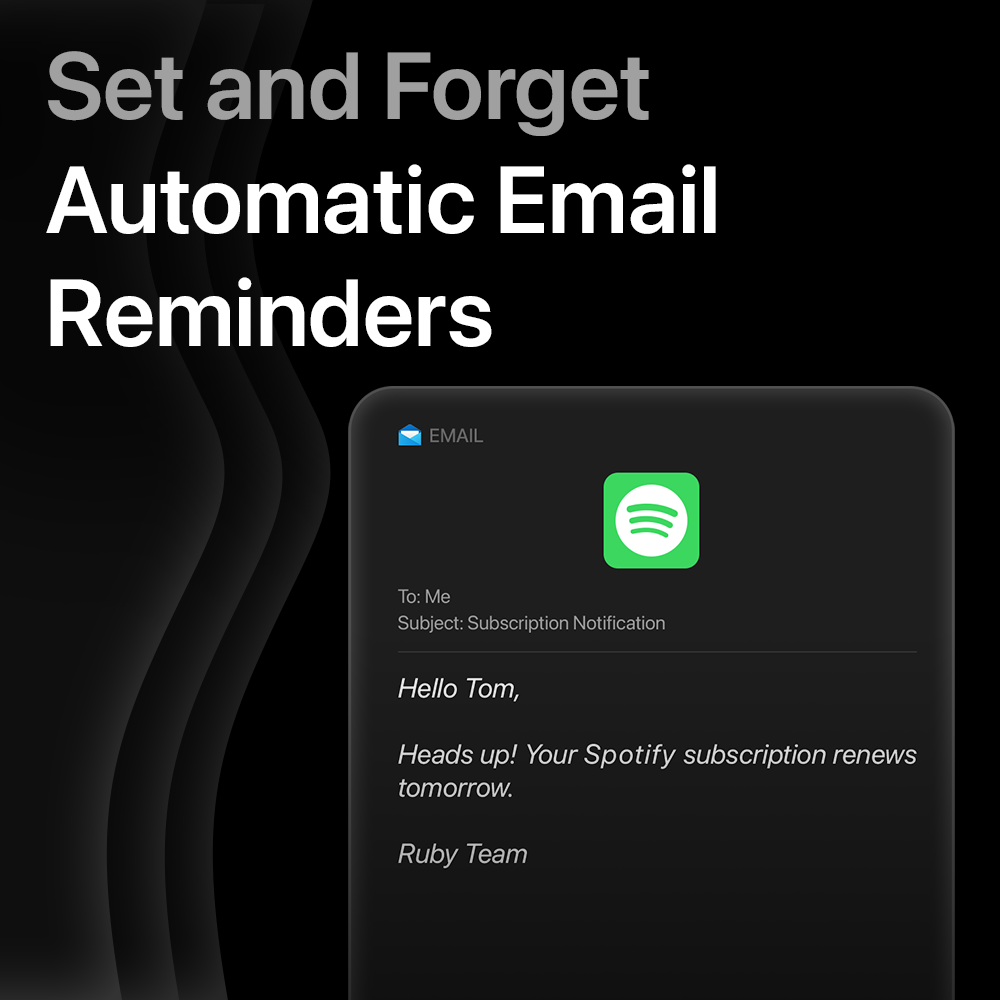 Set and Forget
Automatic Email Reminders

EMAIL

To: Me
Subject: Subscription Notification

Hello Tom,

Heads up! Your Spotify subscription renews tomorrow.

Ruby Team